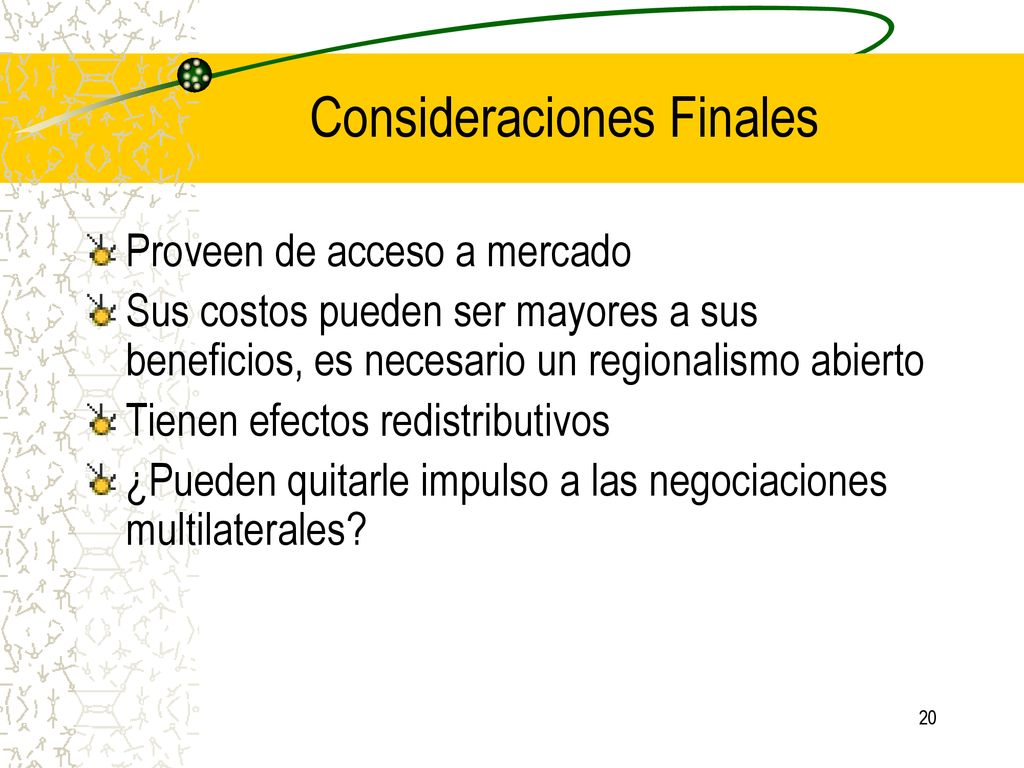 Consideraciones Finales

Proveen de acceso a mercado

Sus costos pueden ser mayores a sus beneficios, es necesario un regionalismo abierto

Tienen efectos redistributivos

¿Pueden quitarle impulso a las negociaciones multilaterales?

20